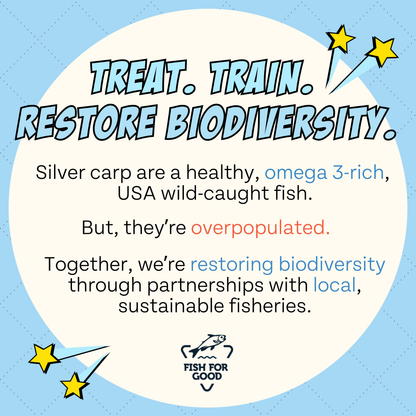 TREAT. TRAIN. RESTORE BIODIVERSITY.

Silver carp are a healthy, omega 3-rich, USA wild-caught fish.

But, they're overpopulated.

Together, we're restoring biodiversity through partnerships with local, sustainable fisheries.

FISH FOR GOOD